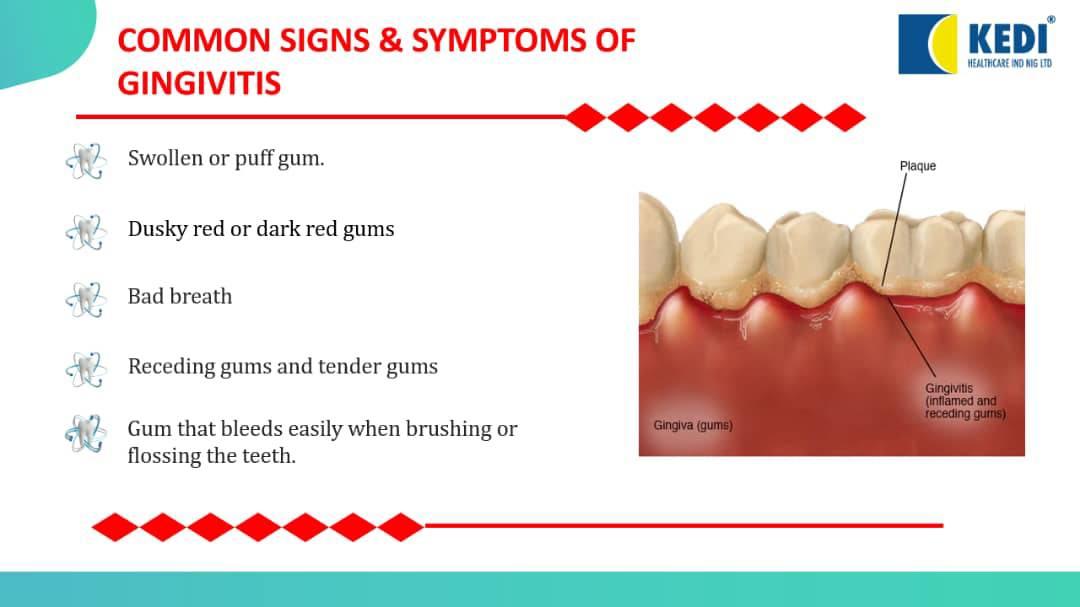 COMMON SIGNS & SYMPTOMS OF GINGIVITIS

KEDI®
HEALTHCARE IND NIG LTD

Swollen or puff gum.

Dusky red or dark red gums

Bad breath

Receding gums and tender gums

Gum that bleeds easily when brushing or flossing the teeth.

Plaque

Gingivitis (inflamed and receding gums)

Gingiva (gums)